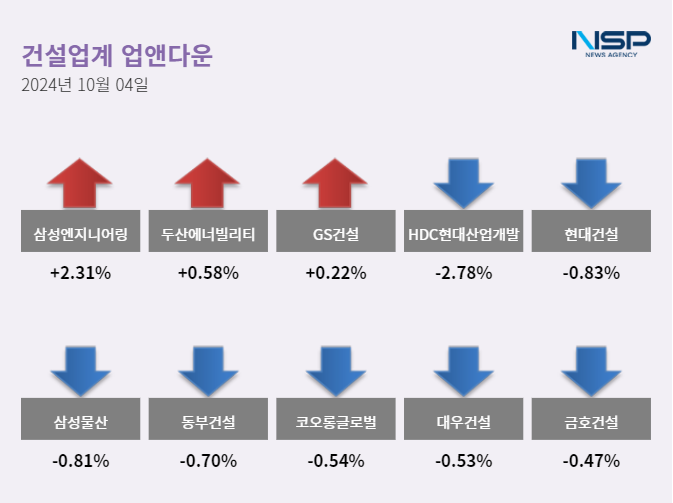 건설업계 업앤다운
2024년 10월 04일

NSP
NEWS AGENCY

삼성엔지니어링
+2.31%

두산에너빌리티
+0.58%

GS건설
+0.22%

HDC현대산업개발
-2.78%

현대건설
-0.83%

삼성물산
-0.81%

동부건설
-0.70%

코오롱글로벌
-0.54%

대우건설
-0.53%

금호건설
-0.47%